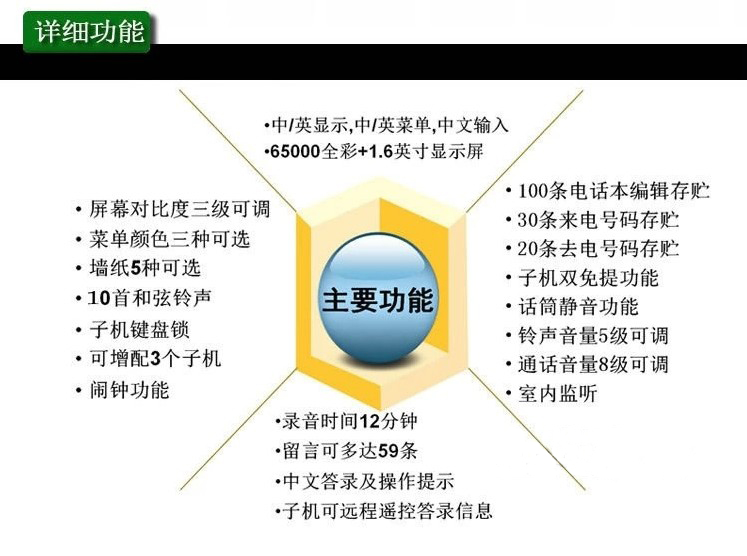 详细功能

•中/英显示,中/英菜单,中文输入
•65000全彩+1.6英寸显示屏

• 屏幕对比度三级可调
• 菜单颜色三种可选
• 墙纸5种可选
• 10首和弦铃声
• 子机键盘锁
• 可增配3个子机
• 闹钟功能

主要功能

• 100条电话本编辑存贮
• 30条来电号码存贮
• 20条去电号码存贮
• 子机双免提功能
• 话筒静音功能
• 铃声音量5级可调
• 通话音量8级可调
• 室内监听

•录音时间12分钟
•留言可多达59条
•中文答录及操作提示
•子机可远程遥控答录信息